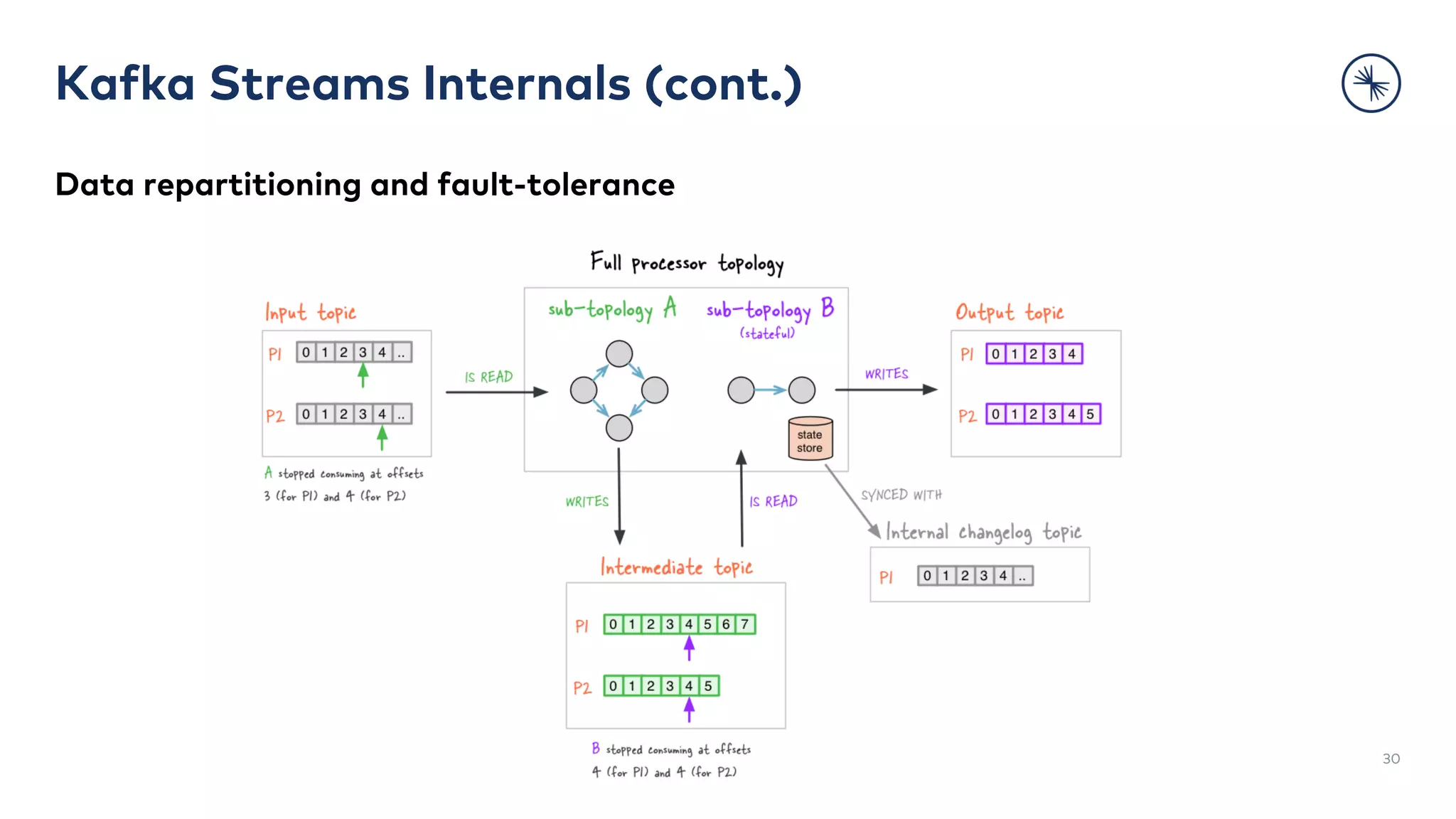 Kafka Streams Internals (cont.)

Data repartitioning and fault-tolerance

Full processor topology

Input topic

P1 0 1 2 3 4 ..

P2 0 1 2 3 4 ..

A stopped consuming at offsets 3 (for P1) and 4 (for P2)

IS READ

sub-topology A

sub-topology B (stateful)

state store

WRITES

Output topic

P1 0 1 2 3 4

P2 0 1 2 3 4 5

WRITES

IS READ

SYNCED WITH

Internal changelog topic

P1 0 1 2 3 4 ..

Intermediate topic

P1 0 1 2 3 4 5 6 7

P2 0 1 2 3 4 5

B stopped consuming at offsets 4 (for P1) and 4 (for P2)

30